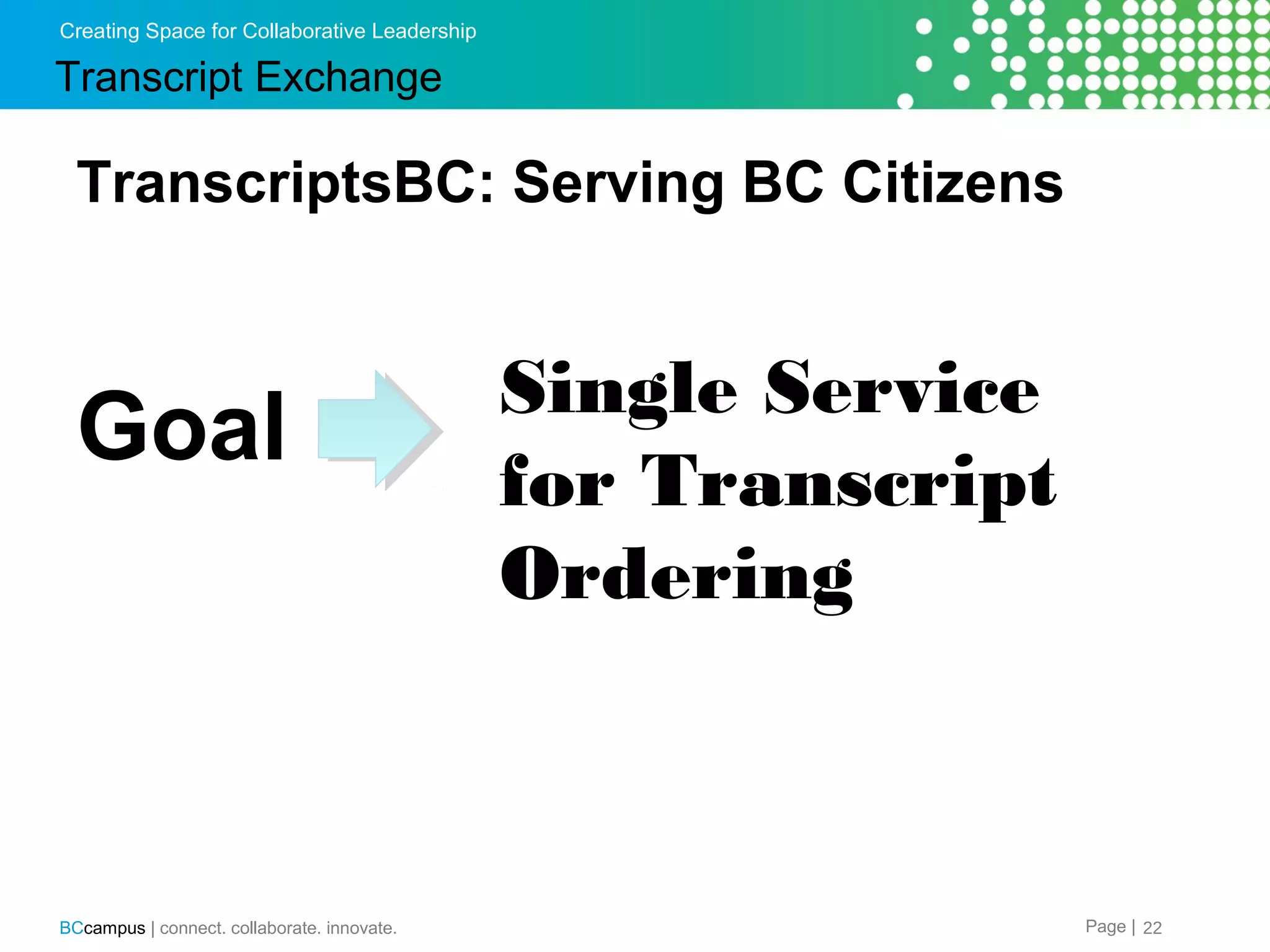 Creating Space for Collaborative Leadership
Transcript Exchange

TranscriptsBC: Serving BC Citizens

Goal

Single Service for Transcript Ordering

BCcampus | connect. collaborate. innovate.

Page | 22